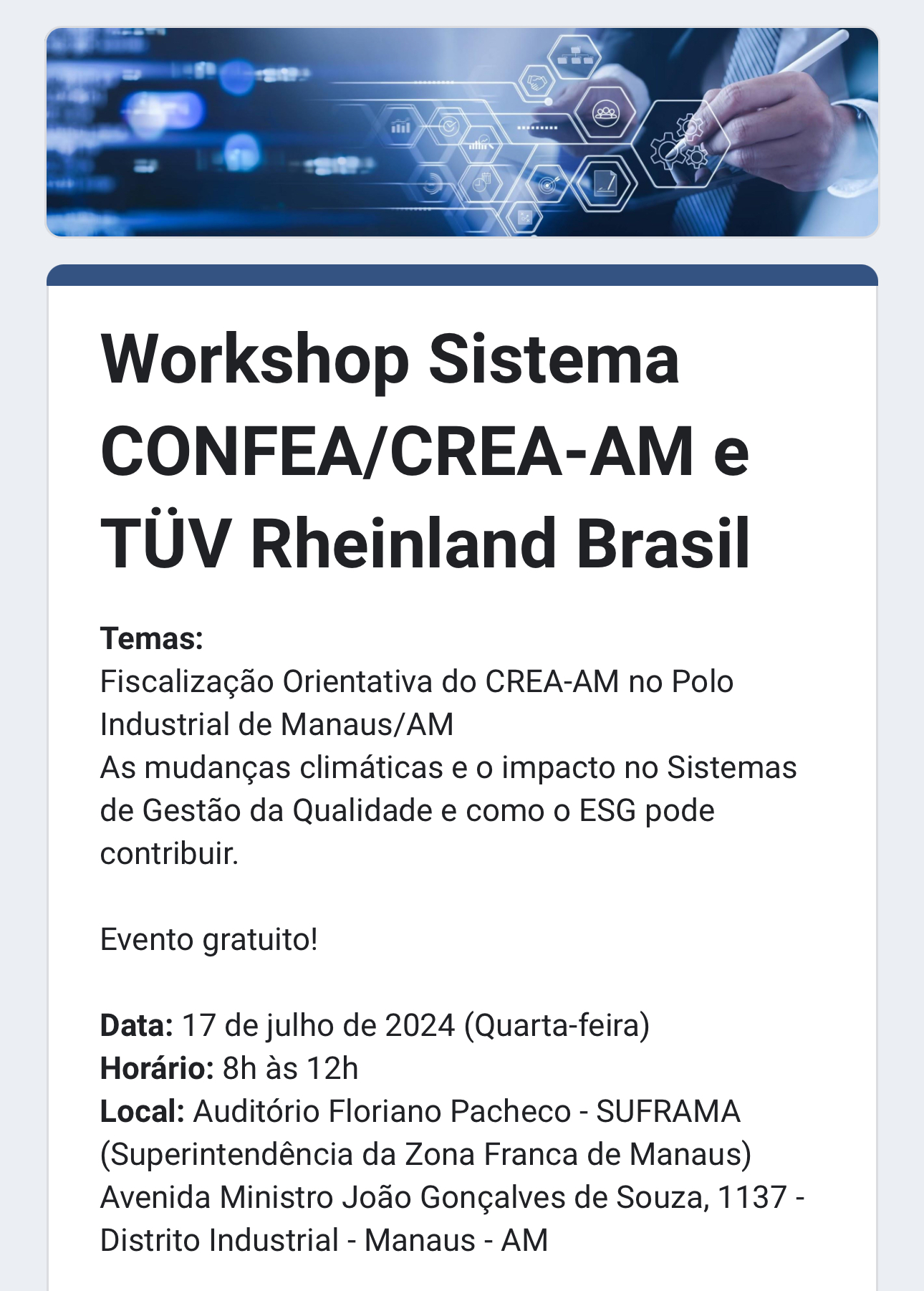 Workshop Sistema CONFEA/CREA-AM e TÜV Rheinland Brasil

Temas:
Fiscalização Orientativa do CREA-AM no Polo Industrial de Manaus/AM
As mudanças climáticas e o impacto no Sistemas de Gestão da Qualidade e como o ESG pode contribuir.

Evento gratuito!

Data: 17 de julho de 2024 (Quarta-feira)
Horário: 8h às 12h
Local: Auditório Floriano Pacheco - SUFRAMA (Superintendência da Zona Franca de Manaus)
Avenida Ministro João Gonçalves de Souza, 1137 - Distrito Industrial - Manaus - AM